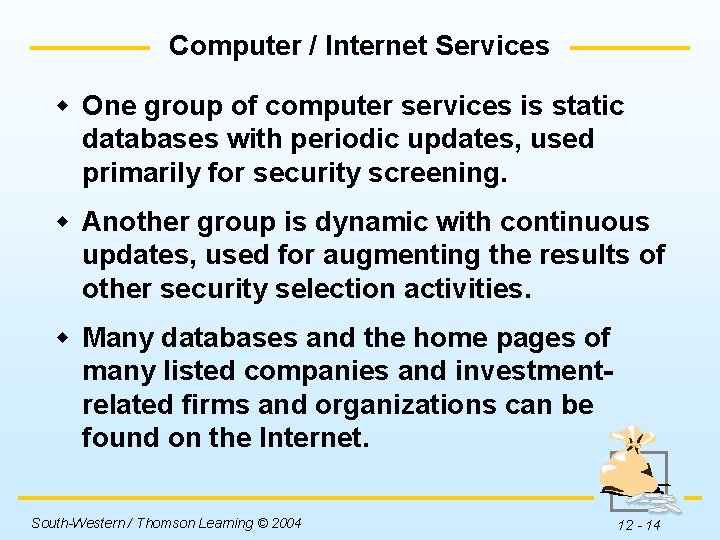 Computer / Internet Services

One group of computer services is static databases with periodic updates, used primarily for security screening.

Another group is dynamic with continuous updates, used for augmenting the results of other security selection activities.

Many databases and the home pages of many listed companies and investment-related firms and organizations can be found on the Internet.

South-Western / Thomson Learning © 2004

12 - 14